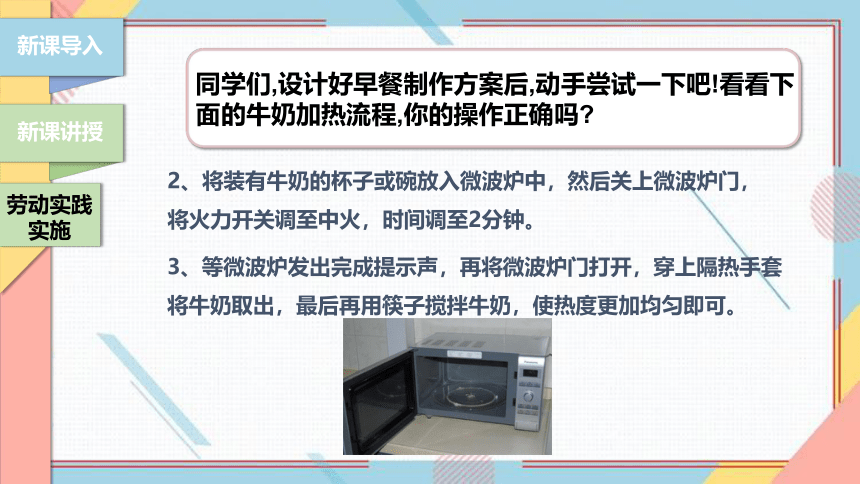 新课导入

新课讲授

劳动实践实施

同学们,设计好早餐制作方案后,动手尝试一下吧!看看下面的牛奶加热流程,你的操作正确吗?

2、将装有牛奶的杯子或碗放入微波炉中，然后关上微波炉门，将火力开关调至中火，时间调至2分钟。

3、等微波炉发出完成提示声，再将微波炉门打开，穿上隔热手套将牛奶取出，最后再用筷子搅拌牛奶，使热度更加均匀即可。